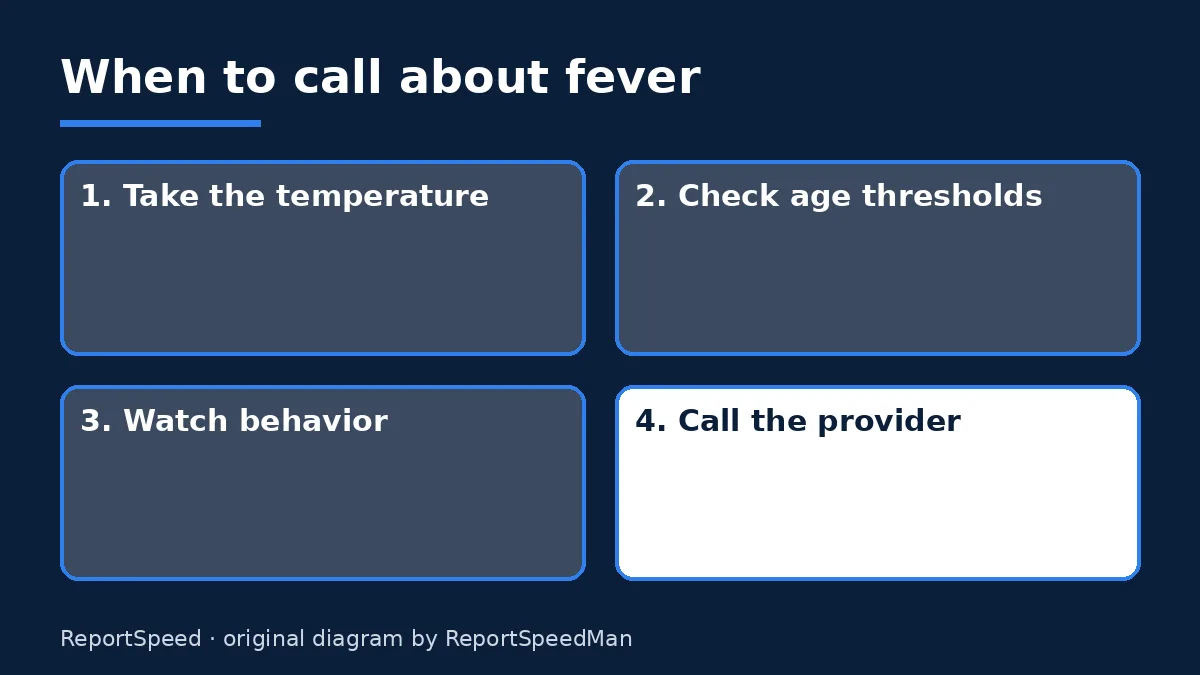 When to call about fever

1. Take the temperature

2. Check age thresholds

3. Watch behavior

4. Call the provider

ReportSpeed · original diagram by ReportSpeedMan